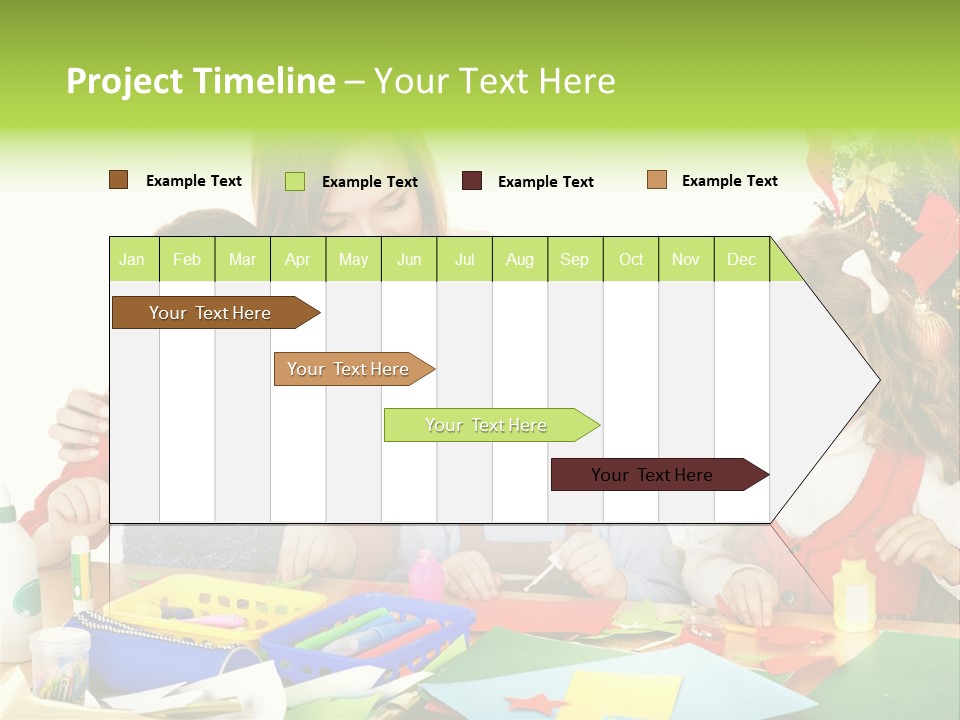 Project Timeline – Your Text Here

Example Text
Example Text
Example Text
Example Text

| Jan | Feb | Mar | Apr | May | Jun | Jul | Aug | Sep | Oct | Nov | Dec |
|---|---|---|---|---|---|---|---|---|---|---|---|

Your Text Here
Your Text Here
Your Text Here
Your Text Here